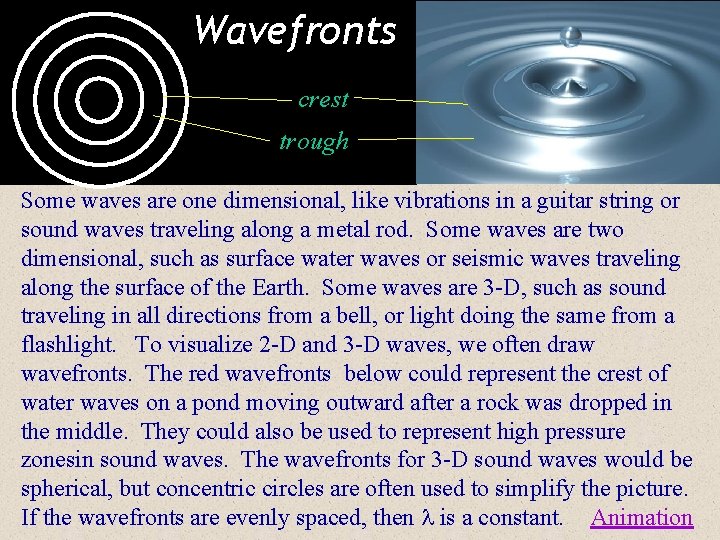 Wavefronts

crest

trough

Some waves are one dimensional, like vibrations in a guitar string or sound waves traveling along a metal rod. Some waves are two dimensional, such as surface water waves or seismic waves traveling along the surface of the Earth. Some waves are 3-D, such as sound traveling in all directions from a bell, or light doing the same from a flashlight. To visualize 2-D and 3-D waves, we often draw wavefronts. The red wavefronts below could represent the crest of water waves on a pond moving outward after a rock was dropped in the middle. They could also be used to represent high pressure zonesin sound waves. The wavefronts for 3-D sound waves would be spherical, but concentric circles are often used to simplify the picture. If the wavefronts are evenly spaced, then $\lambda$ is a constant. Animation